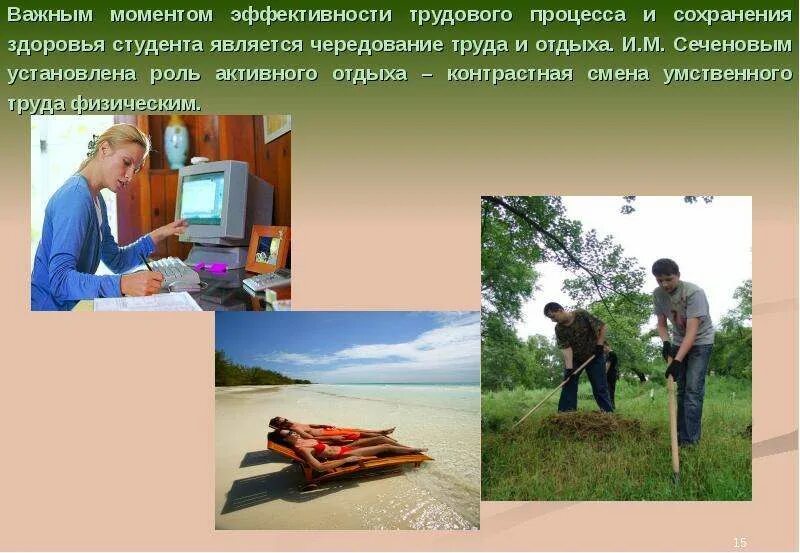 Важным моментом эффективности трудового процесса и сохранения здоровья студента является чередование труда и отдыха. И.М. Сеченовым установлена роль активного отдыха – контрастная смена умственного труда физическим.

15